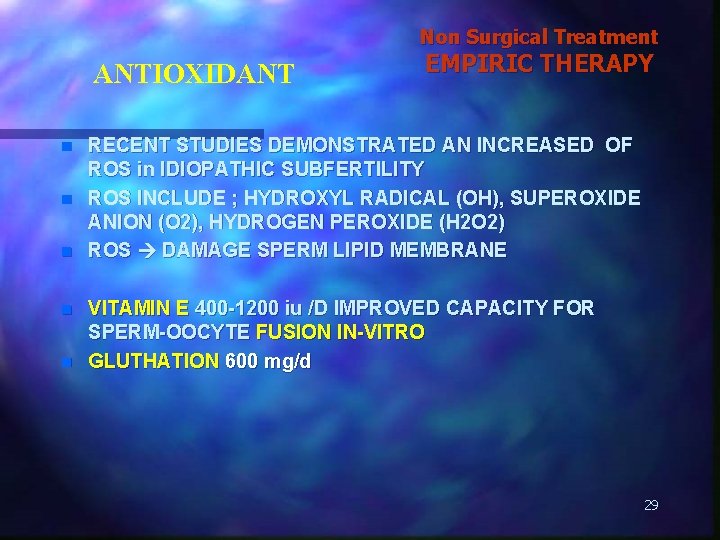 Non Surgical Treatment
EMPIRIC THERAPY

ANTIOXIDANT

- RECENT STUDIES DEMONSTRATED AN INCREASED OF ROS in IDIOPATHIC SUBFERTILITY
- ROS INCLUDE ; HYDROXYL RADICAL (OH), SUPEROXIDE ANION (O2), HYDROGEN PEROXIDE (H2O2)
- ROS → DAMAGE SPERM LIPID MEMBRANE

- VITAMIN E 400-1200 iu /D IMPROVED CAPACITY FOR SPERM-OOCYTE FUSION IN-VITRO
- GLUTHATION 600 mg/d

29